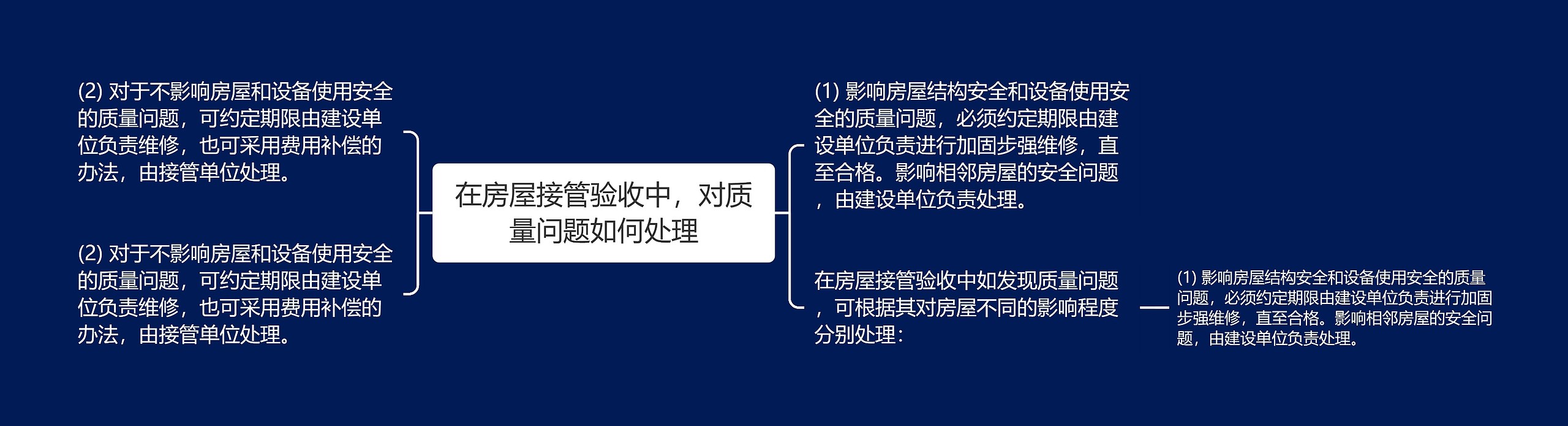 (2) 对于不影响房屋和设备使用安全的质量问题，可约定期限由建设单位负责维修，也可采用费用补偿的办法，由接管单位处理。

(2) 对于不影响房屋和设备使用安全的质量问题，可约定期限由建设单位负责维修，也可采用费用补偿的办法，由接管单位处理。

在房屋接管验收中，对质量问题如何处理

(1) 影响房屋结构安全和设备使用安全的质量问题，必须约定期限由建设单位负责进行加固步强维修，直至合格。影响相邻房屋的安全问题，由建设单位负责处理。

在房屋接管验收中如发现质量问题，可根据其对房屋不同的影响程度分别处理：

(1) 影响房屋结构安全和设备使用安全的质量问题，必须约定期限由建设单位负责进行加固步强维修，直至合格。影响相邻房屋的安全问题，由建设单位负责处理。